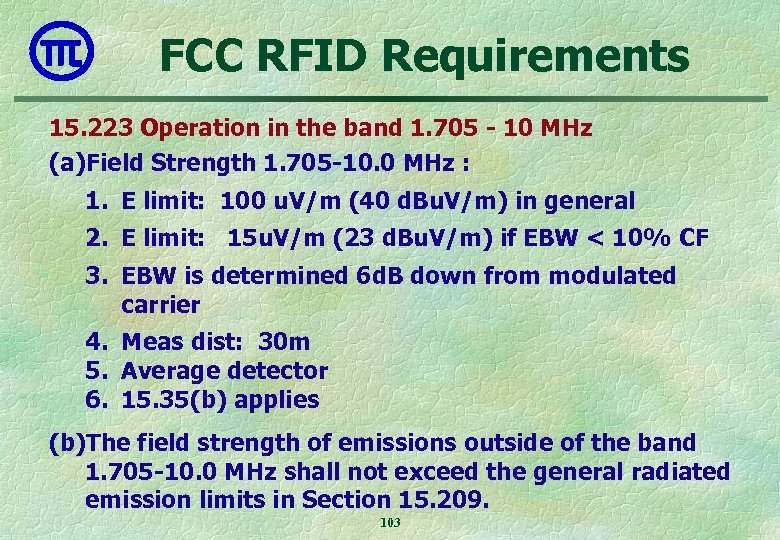 FCC RFID Requirements

15.223 Operation in the band 1.705 - 10 MHz

(a)Field Strength 1.705-10.0 MHz :

1. E limit: 100 uV/m (40 dBuV/m) in general
2. E limit: 15uV/m (23 dBuV/m) if EBW < 10% CF
3. EBW is determined 6dB down from modulated carrier
4. Meas dist: 30m
5. Average detector
6. 15.35(b) applies

(b)The field strength of emissions outside of the band 1.705-10.0 MHz shall not exceed the general radiated emission limits in Section 15.209.

103